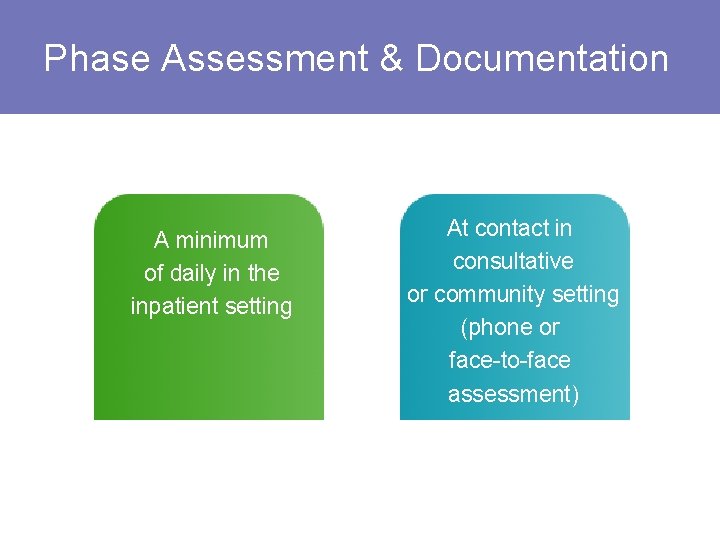 Phase Assessment & Documentation

A minimum of daily in the inpatient setting

At contact in consultative or community setting (phone or face-to-face assessment)